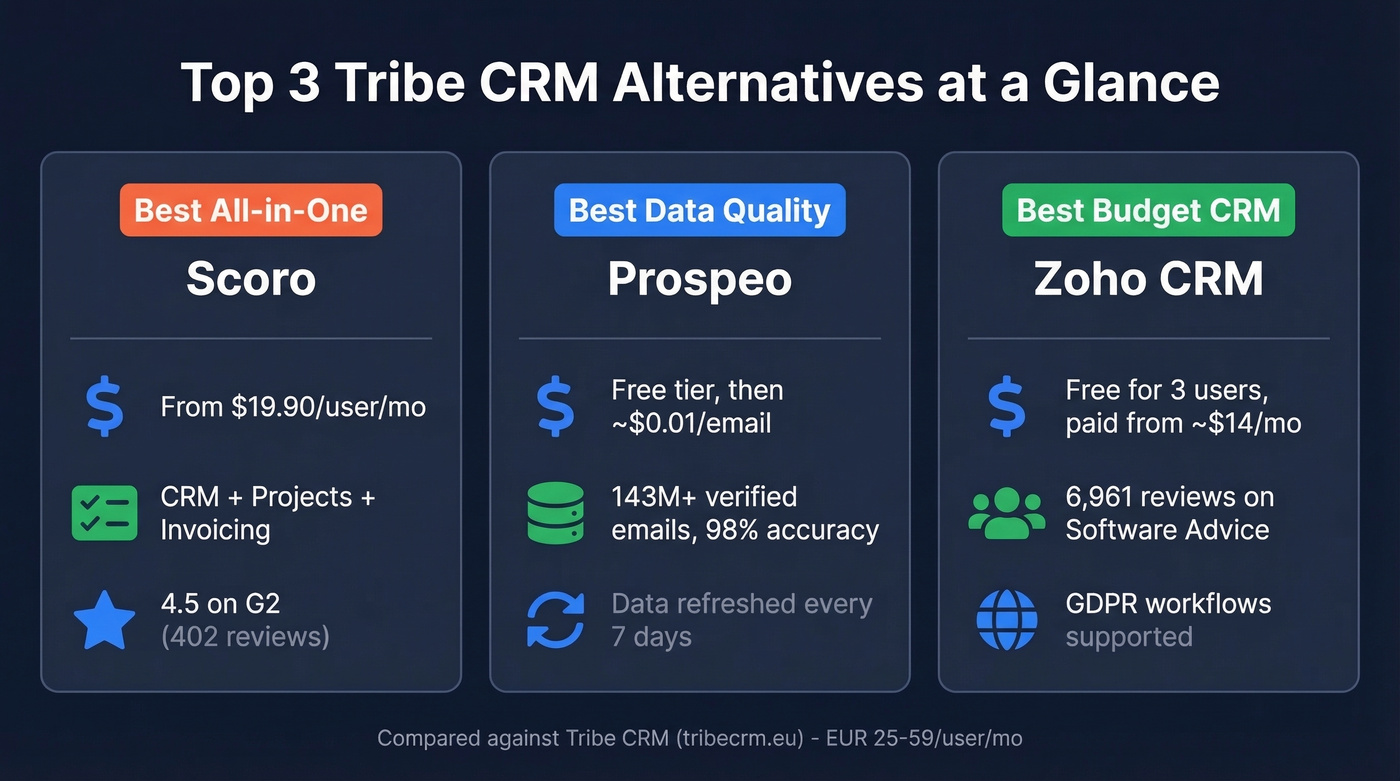 Top 3 Tribe CRM Alternatives at a Glance

Best All-in-One

Scoro

From $19.90/user/mo

CRM + Projects + Invoicing

4.5 on G2 (402 reviews)

Best Data Quality

Prospeo

Free tier, then ~$0.01/email

143M+ verified emails, 98% accuracy

Data refreshed every 7 days

Best Budget CRM

Zoho CRM

Free for 3 users, paid from ~$14/mo

6,961 reviews on Software Advice

GDPR workflows supported

Compared against Tribe CRM (tribecrm.eu) - EUR 25-59/user/mo